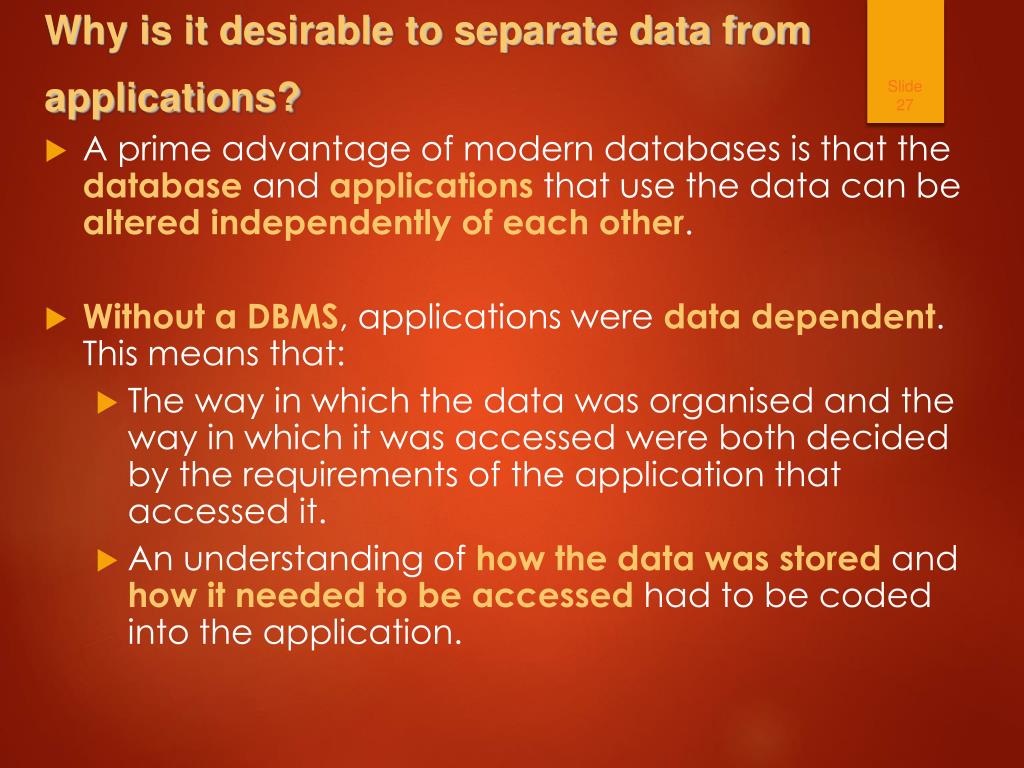 Why is it desirable to separate data from applications?

Slide 27

A prime advantage of modern databases is that the database and applications that use the data can be altered independently of each other.

Without a DBMS, applications were data dependent. This means that:

The way in which the data was organised and the way in which it was accessed were both decided by the requirements of the application that accessed it.

An understanding of how the data was stored and how it needed to be accessed had to be coded into the application.